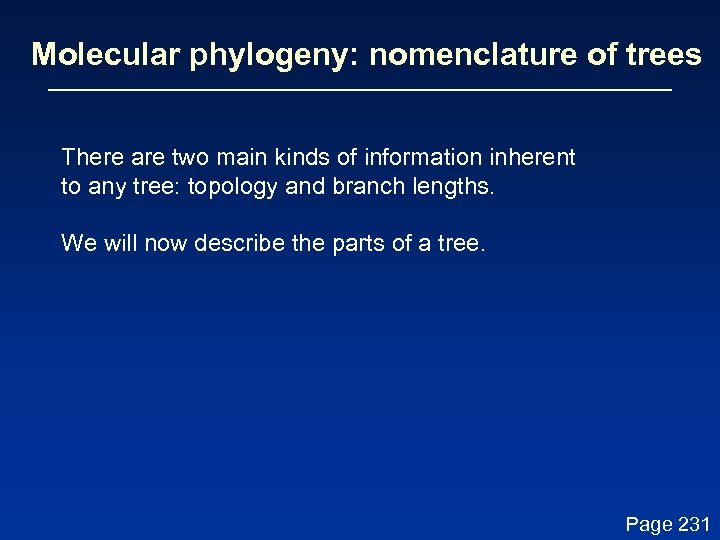 Molecular phylogeny: nomenclature of trees

There are two main kinds of information inherent to any tree: topology and branch lengths.

We will now describe the parts of a tree.

Page 231